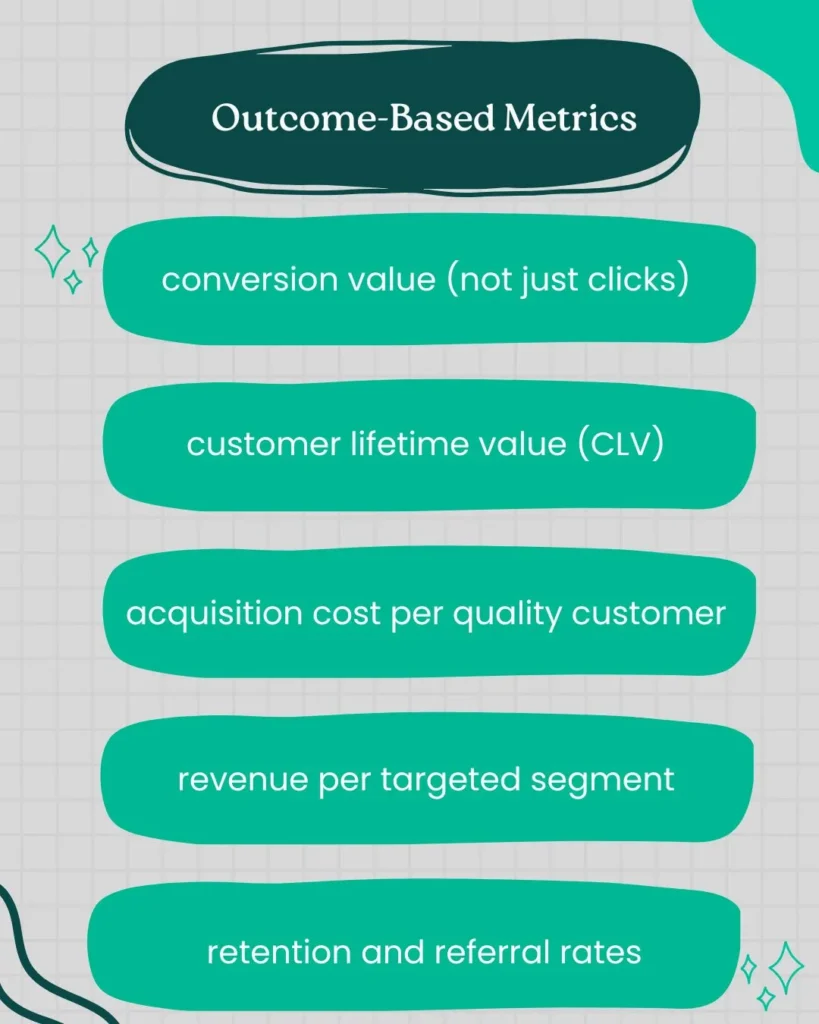 Outcome-Based Metrics

conversion value (not just clicks)

customer lifetime value (CLV)

acquisition cost per quality customer

revenue per targeted segment

retention and referral rates